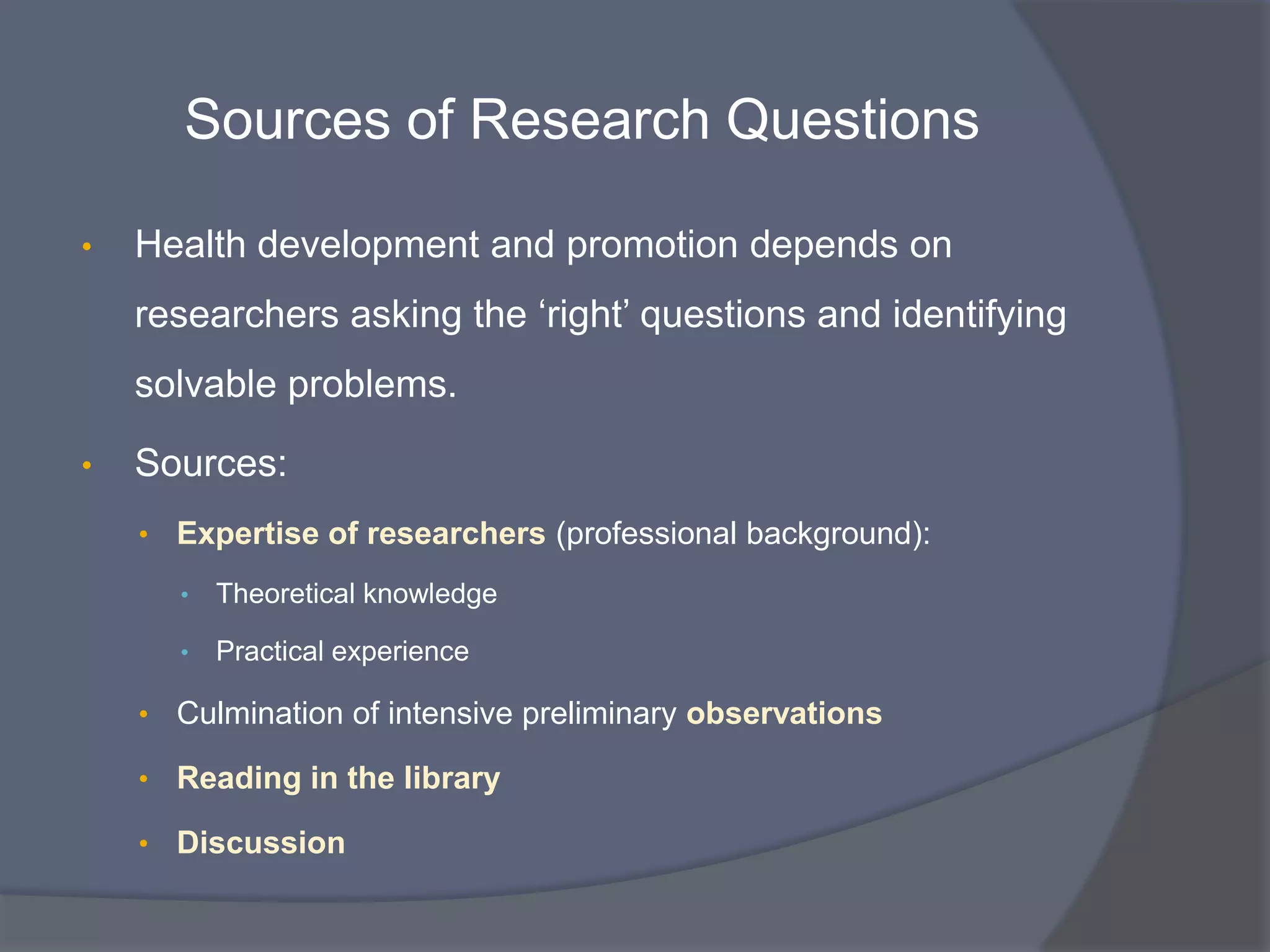 Sources of Research Questions

• Health development and promotion depends on researchers asking the ‘right’ questions and identifying solvable problems.

• Sources:
  • Expertise of researchers (professional background):
    • Theoretical knowledge
    • Practical experience
  • Culmination of intensive preliminary observations
  • Reading in the library
  • Discussion